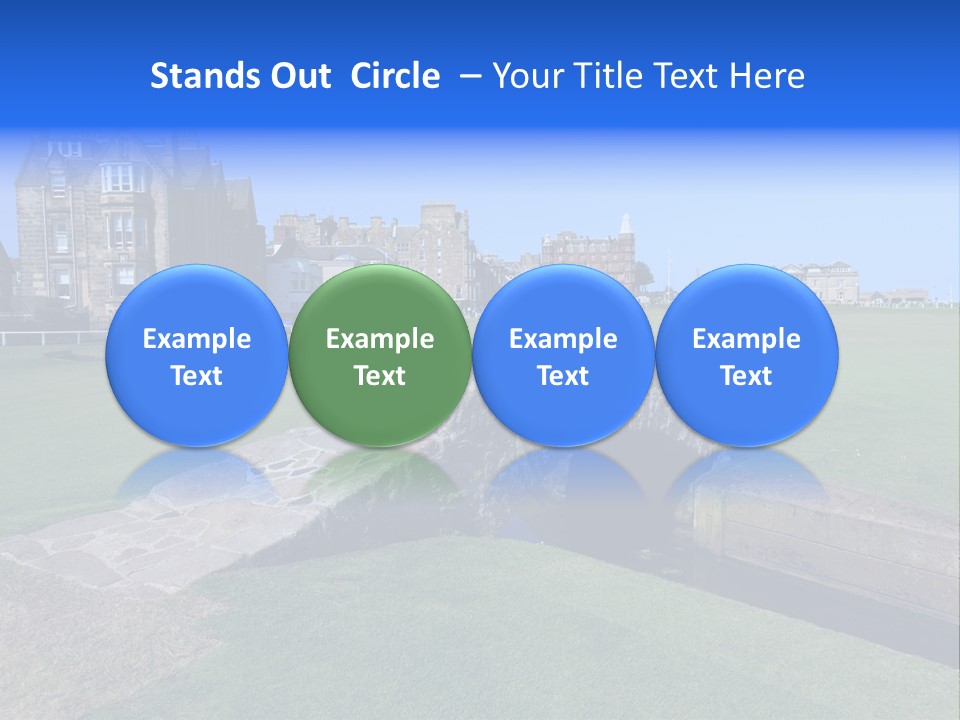 Stands Out Circle – Your Title Text Here

Example Text

Example Text

Example Text

Example Text